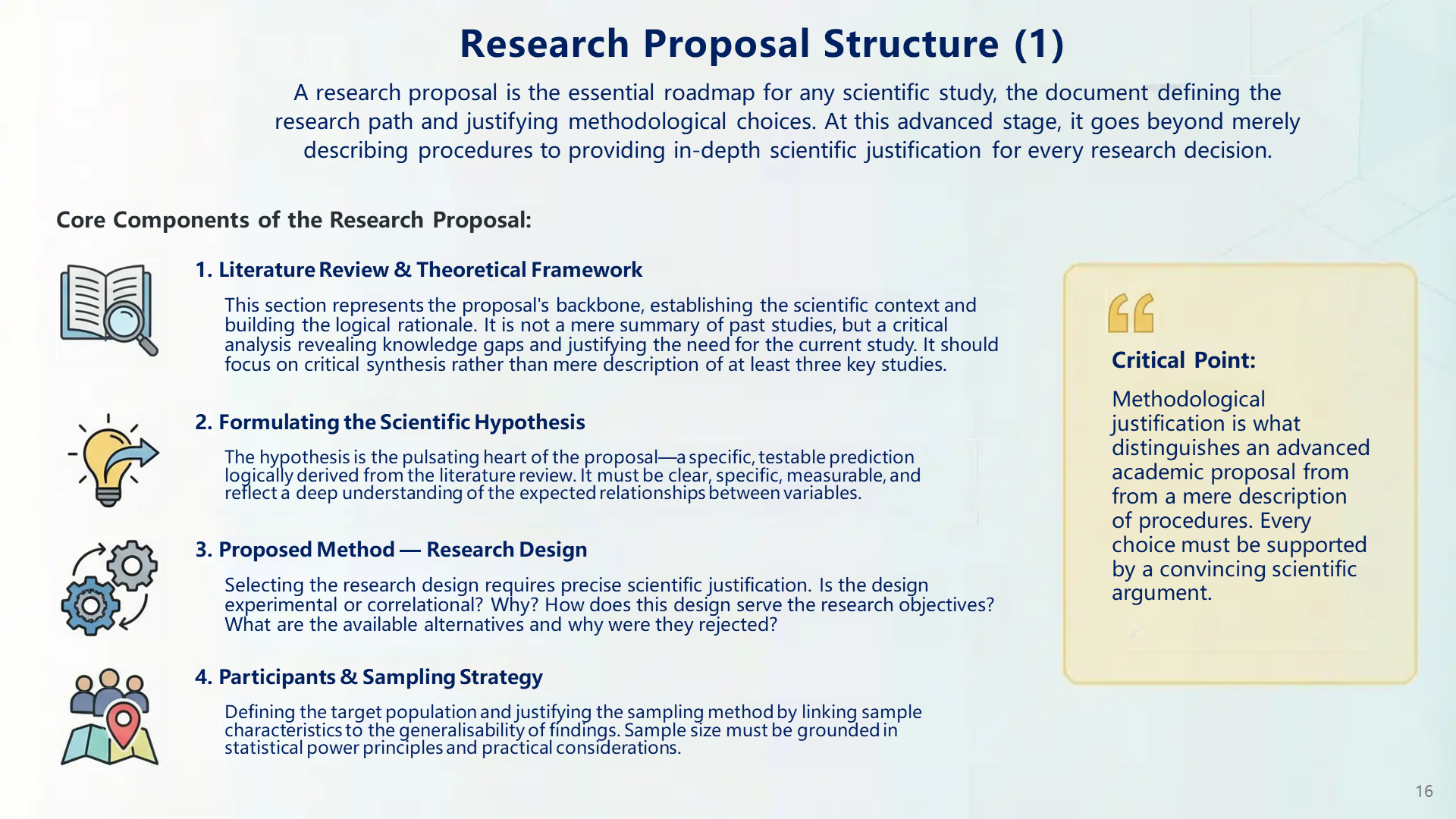 Research Proposal Structure (1)

A research proposal is the essential roadmap for any scientific study, the document defining the research path and justifying methodological choices. At this advanced stage, it goes beyond merely describing procedures to providing in-depth scientific justification for every research decision.

Core Components of the Research Proposal:

1. Literature Review & Theoretical Framework

This section represents the proposal's backbone, establishing the scientific context and building the logical rationale. It is not a mere summary of past studies, but a critical analysis revealing knowledge gaps and justifying the need for the current study. It should focus on critical synthesis rather than mere description of at least three key studies.

2. Formulating the Scientific Hypothesis

The hypothesis is the pulsating heart of the proposal—a specific, testable prediction logically derived from the literature review. It must be clear, specific, measurable, and reflect a deep understanding of the expected relationships between variables.

3. Proposed Method — Research Design

Selecting the research design requires precise scientific justification. Is the design experimental or correlational? Why? How does this design serve the research objectives? What are the available alternatives and why were they rejected?

4. Participants & Sampling Strategy

Defining the target population and justifying the sampling method by linking sample characteristics to the generalisability of findings. Sample size must be grounded in statistical power principles and practical considerations.

Critical Point:

Methodological justification is what distinguishes an advanced academic proposal from from a mere description of procedures. Every choice must be supported by a convincing scientific argument.

16